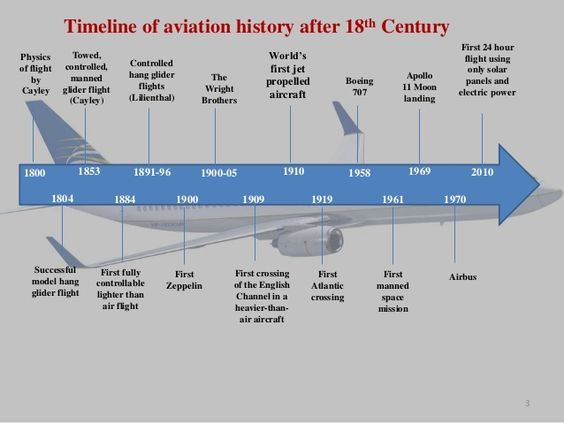 Timeline of aviation history after 18$^{th}$ Century

Physics of flight by Cayley

Towed, controlled, manned glider flight (Cayley)

Controlled hang glider flights (Lilienthal)

The Wright Brothers

World's first jet propelled aircraft

Boeing 707

Apollo 11 Moon landing

First 24 hour flight using only solar panels and electric power

1800

1853

1891-96

1900-05

1910

1958

1969

2010

1804

1884

1900

1909

1919

1961

1970

Successful model hang glider flight

First fully controllable lighter than air flight

First Zeppelin

First crossing of the English Channel in a heavier-than-air aircraft

First Atlantic crossing

First manned space mission

Airbus

3